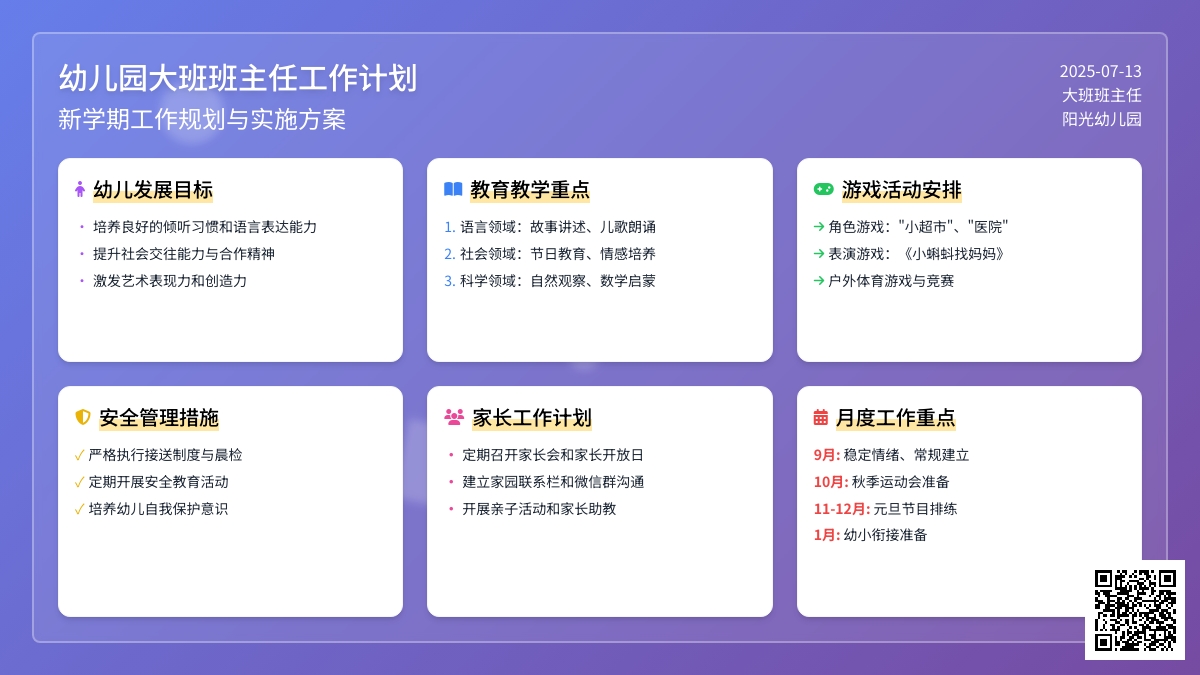 幼儿园大班班主任工作计划
新学期工作规划与实施方案

2025-07-13
大班班主任
阳光幼儿园

幼儿发展目标
• 培养良好的倾听习惯和语言表达能力
• 提升社会交往能力与合作精神
• 激发艺术表现力和创造力

教育教学重点
1. 语言领域：故事讲述、儿歌朗诵
2. 社会领域：节日教育、情感培养
3. 科学领域：自然观察、数学启蒙

游戏活动安排
→ 角色游戏："小超市"、"医院"
→ 表演游戏：《小蝌蚪找妈妈》
→ 户外体育游戏与竞赛

安全管理措施
✓ 严格执行接送制度与晨检
✓ 定期开展安全教育活动
✓ 培养幼儿自我保护意识

家长工作计划
• 定期召开家长会和家长开放日
• 建立家园联系栏和微信群沟通
• 开展亲子活动和家长助教

月度工作重点
9月: 稳定情绪、常规建立
10月: 秋季运动会准备
11-12月: 元旦节目排练
1月: 幼小衔接准备